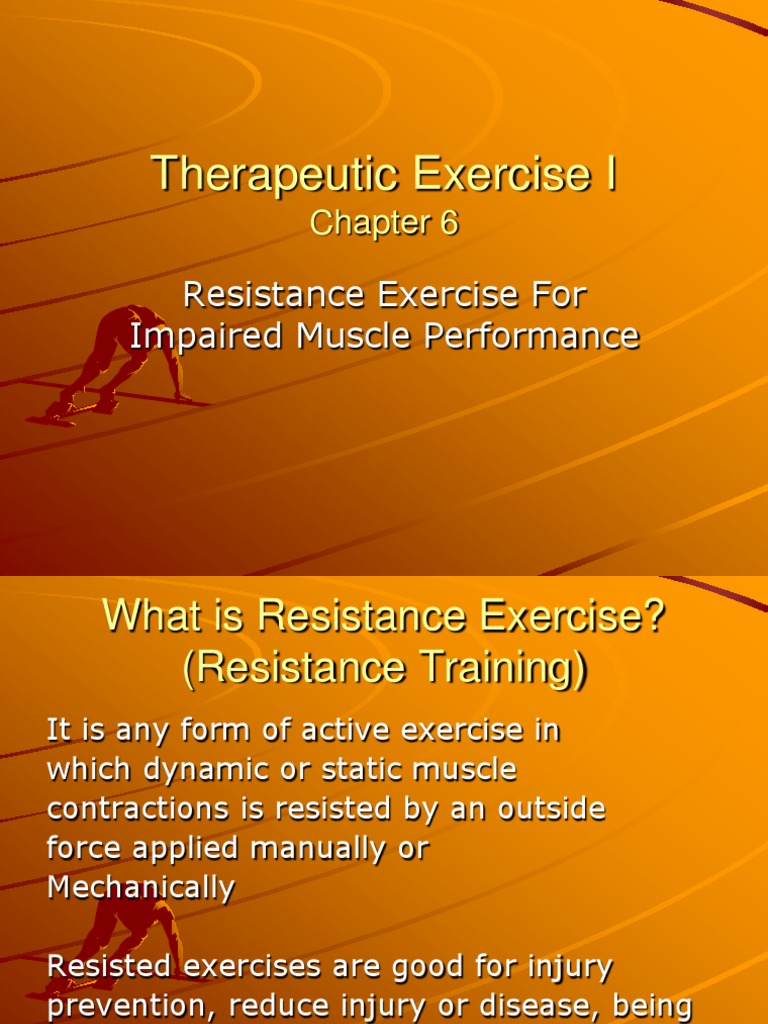 Therapeutic Exercise I
Chapter 6

Resistance Exercise For Impaired Muscle Performance

What is Resistance Exercise? (Resistance Training)

It is any form of active exercise in which dynamic or static muscle contractions is resisted by an outside force applied manually or Mechanically

Resisted exercises are good for injury prevention, reduce injury or disease, being